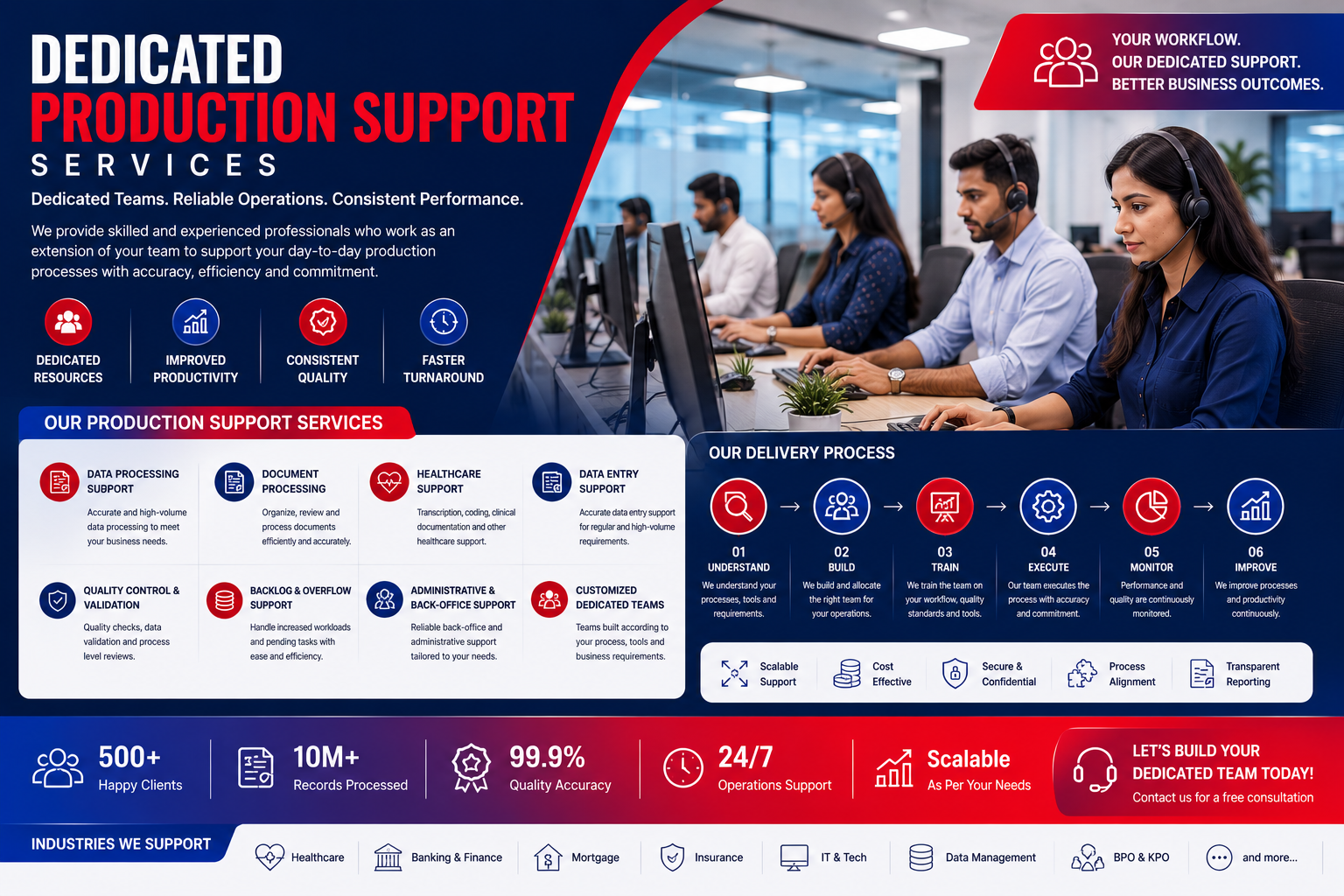 DEDICATED
PRODUCTION SUPPORT
SERVICES

Dedicated Teams. Reliable Operations. Consistent Performance.

We provide skilled and experienced professionals who work as an extension of your team to support your day-to-day production processes with accuracy, efficiency and commitment.

DEDICATED RESOURCES
IMPROVED PRODUCTIVITY
CONSISTENT QUALITY
FASTER TURNAROUND

YOUR WORKFLOW.
OUR DEDICATED SUPPORT.
BETTER BUSINESS OUTCOMES.

OUR PRODUCTION SUPPORT SERVICES

DATA PROCESSING SUPPORT
Accurate and high-volume data processing to meet your business needs.

DOCUMENT PROCESSING
Organize, review and process documents efficiently and accurately.

HEALTHCARE SUPPORT
Transcription, coding, clinical documentation and other healthcare support.

DATA ENTRY SUPPORT
Accurate data entry support for regular and high-volume requirements.

QUALITY CONTROL & VALIDATION
Quality checks, data validation and process level reviews.

BACKLOG & OVERFLOW SUPPORT
Handle increased workloads and pending tasks with ease and efficiency.

ADMINISTRATIVE & BACK-OFFICE SUPPORT
Reliable back-office and administrative support tailored to your needs.

CUSTOMIZED DEDICATED TEAMS
Teams built according to your process, tools and business requirements.

OUR DELIVERY PROCESS

01 UNDERSTAND
We understand your processes, tools and requirements.

02 BUILD
We build and allocate the right team for your operations.

03 TRAIN
We train the team on your workflow, quality standards and tools.

04 EXECUTE
Our team executes the process with accuracy and commitment.

05 MONITOR
Performance and quality are continuously monitored.

06 IMPROVE
We improve processes and productivity continuously.

Scalable Support
Cost Effective
Secure & Confidential
Process Alignment
Transparent Reporting

500+
Happy Clients

10M+
Records Processed

99.9%
Quality Accuracy

24/7
Operations Support

Scalable
As Per Your Needs

LET'S BUILD YOUR DEDICATED TEAM TODAY!
Contact us for a free consultation

INDUSTRIES WE SUPPORT
Healthcare
Banking & Finance
Mortgage
Insurance
IT & Tech
Data Management
BPO & KPO
and more...